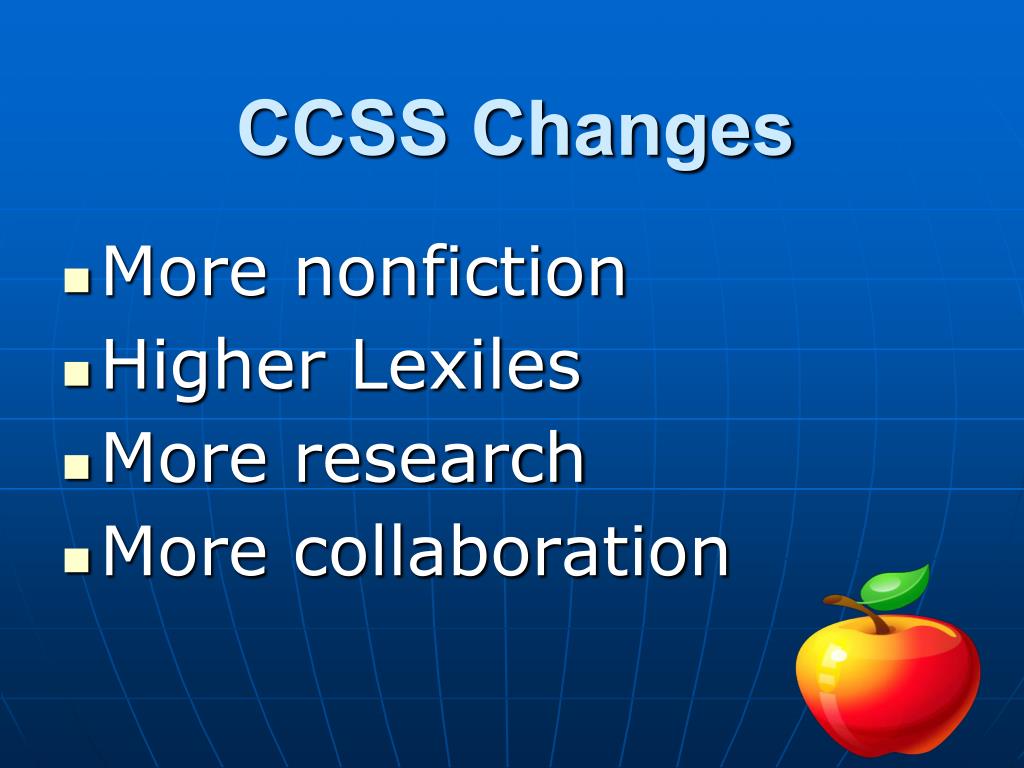 CCSS Changes

- More nonfiction
- Higher Lexiles
- More research
- More collaboration